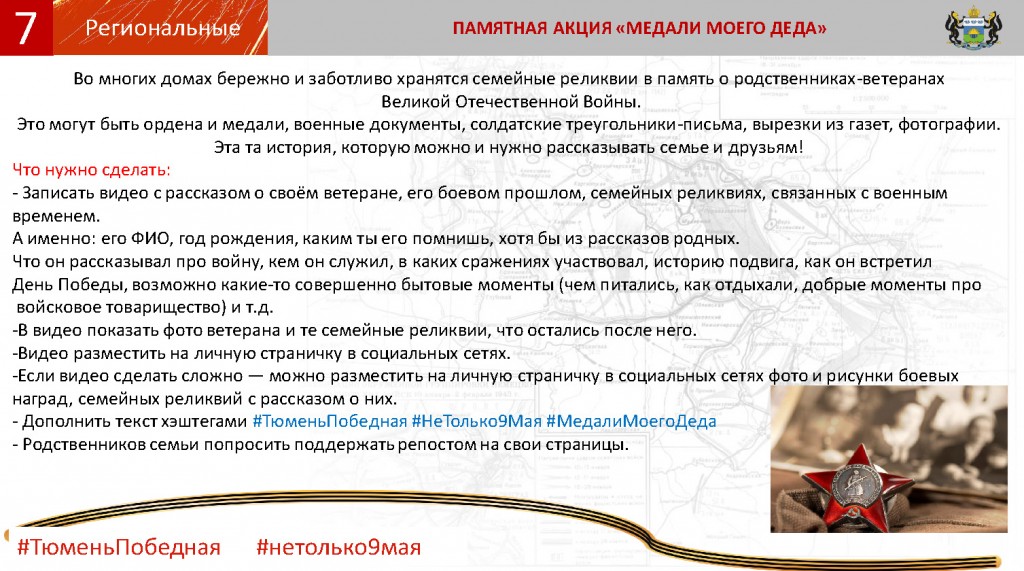 7 Региональные

ПАМЯТНАЯ АКЦИЯ «МЕДАЛИ МОЕГО ДЕДА»

Во многих домах бережно и заботливо хранятся семейные реликвии в память о родственниках-ветеранах Великой Отечественной Войны.
Это могут быть ордена и медали, военные документы, солдатские треугольники-письма, вырезки из газет, фотографии.
Эта та история, которую можно и нужно рассказывать семье и друзьям!

Что нужно сделать:
- Записать видео с рассказом о своём ветеране, его боевом прошлом, семейных реликвиях, связанных с военным временем.
А именно: его ФИО, год рождения, каким ты его помнишь, хотя бы из рассказов родных.
Что он рассказывал про войну, кем он служил, в каких сражениях участвовал, историю подвига, как он встретил День Победы, возможно какие-то совершенно бытовые моменты (чем питались, как отдыхали, добрые моменты про войсковое товарищество) и т.д.
-В видео показать фото ветерана и те семейные реликвии, что остались после него.
-Видео разместить на личную страничку в социальных сетях.
-Если видео сделать сложно — можно разместить на личную страничку в социальных сетях фото и рисунки боевых наград, семейных реликвий с рассказом о них.
- Дополнить текст хэштегами #ТюменьПобедная #НеТолько9Мая #МедалиМоегоДеда
- Родственников семьи попросить поддержать репостом на свои страницы.

#ТюменьПобедная #нетолько9мая